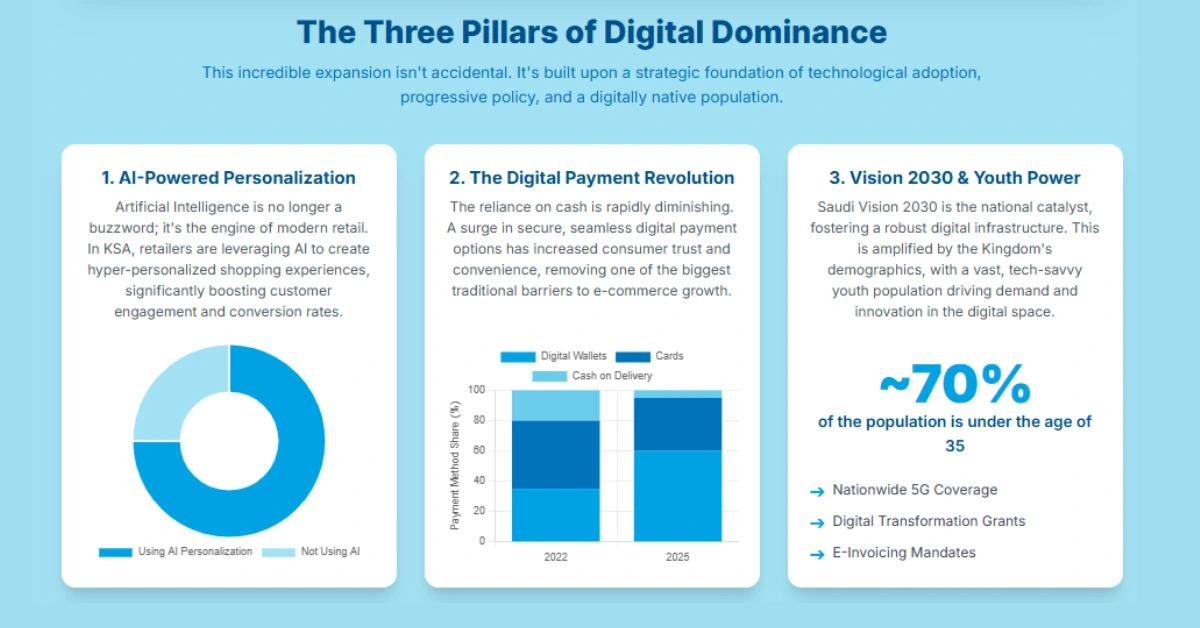 The Three Pillars of Digital Dominance

This incredible expansion isn't accidental. It's built upon a strategic foundation of technological adoption, progressive policy, and a digitally native population.

1. AI-Powered Personalization

Artificial Intelligence is no longer a buzzword; it's the engine of modern retail. In KSA, retailers are leveraging AI to create hyper-personalized shopping experiences, significantly boosting customer engagement and conversion rates.

Using AI Personalization
Not Using AI

2. The Digital Payment Revolution

The reliance on cash is rapidly diminishing. A surge in secure, seamless digital payment options has increased consumer trust and convenience, removing one of the biggest traditional barriers to e-commerce growth.

Digital Wallets
Cards
Cash on Delivery

Payment Method Share (%)

100
80
60
40
20
0

2022
2025

3. Vision 2030 & Youth Power

Saudi Vision 2030 is the national catalyst, fostering a robust digital infrastructure. This is amplified by the Kingdom's demographics, with a vast, tech-savvy youth population driving demand and innovation in the digital space.

~70%

of the population is under the age of 35

→ Nationwide 5G Coverage
→ Digital Transformation Grants
→ E-Invoicing Mandates